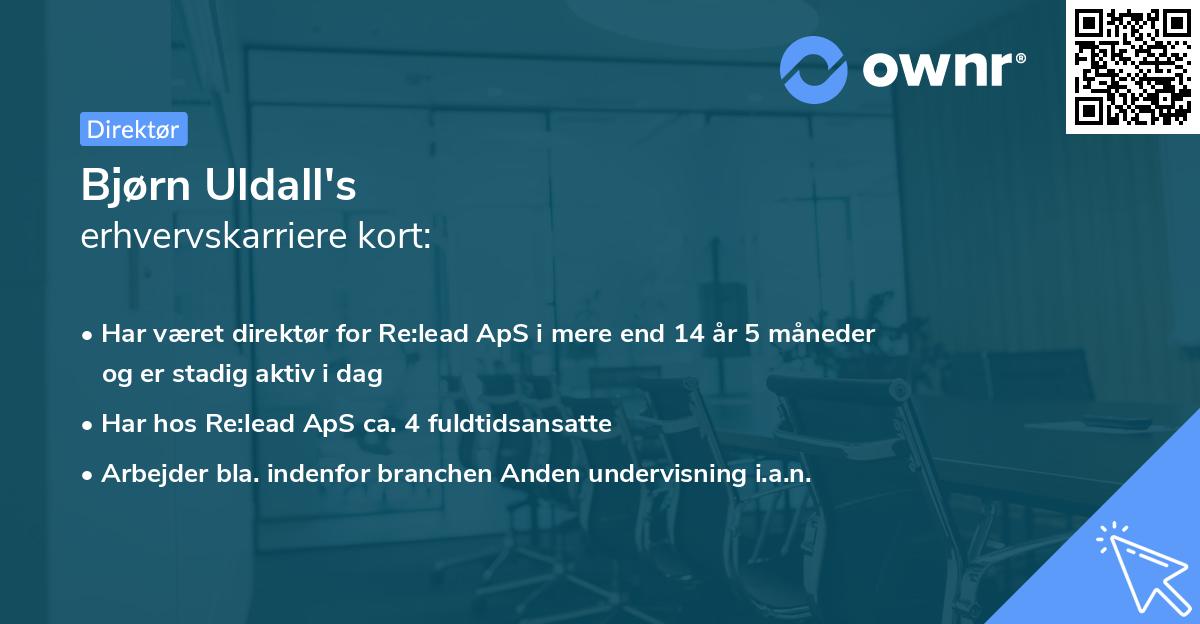 ownr®

Direktør

Bjørn Uldall's
erhvervskarriere kort:

• Har været direktør for Re:lead ApS i mere end 14 år 5 måneder og er stadig aktiv i dag
• Har hos Re:lead ApS ca. 4 fuldtidsansatte
• Arbejder bla. indenfor branchen Anden undervisning i.a.n.